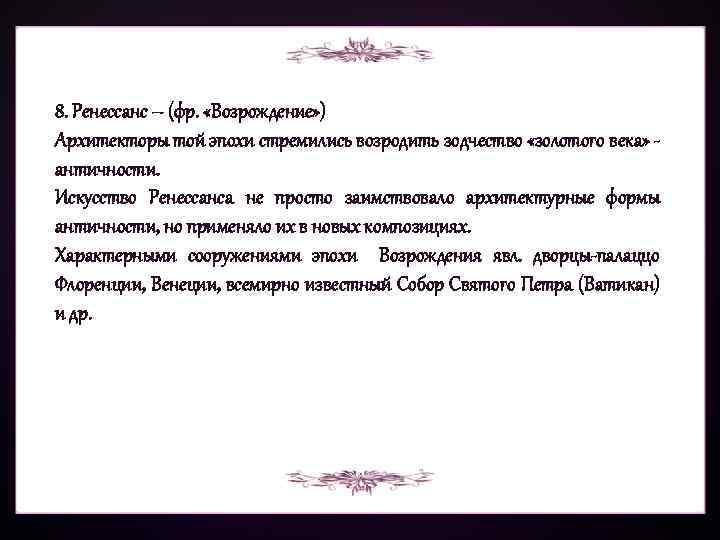 8. Ренессанс – (фр. «Возрождение»)
Архитекторы той эпохи стремились возродить зодчество «золотого века» - античности.
Искусство Ренессанса не просто заимствовало архитектурные формы античности, но применяло их в новых композициях.
Характерными сооружениями эпохи Возрождения явл. дворцы-палаццо Флоренции, Венеции, всемирно известный Собор Святого Петра (Ватикан) и др.